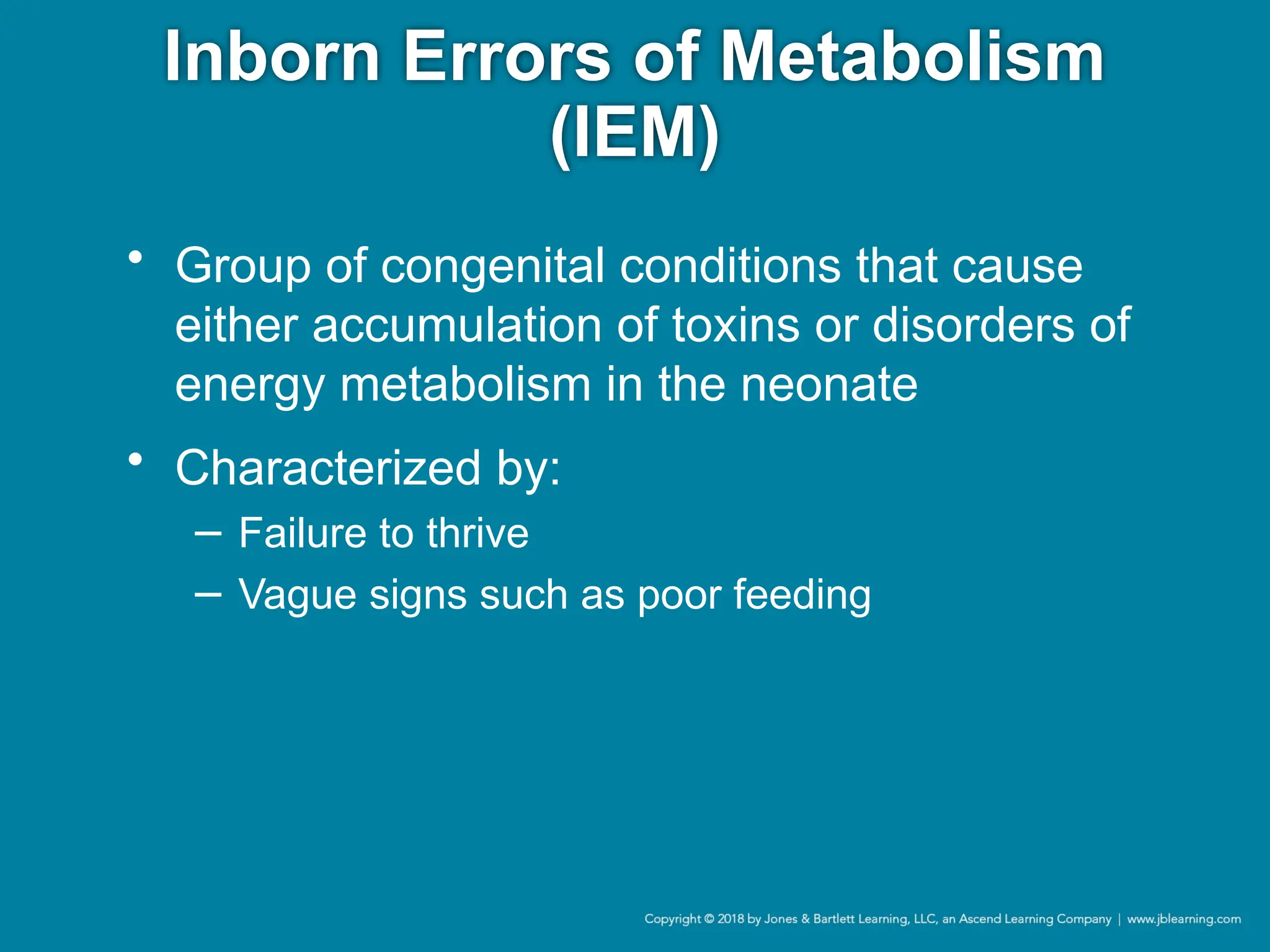 Inborn Errors of Metabolism (IEM)

• Group of congenital conditions that cause either accumulation of toxins or disorders of energy metabolism in the neonate

• Characterized by:

– Failure to thrive

– Vague signs such as poor feeding

Copyright © 2018 by Jones & Bartlett Learning, LLC, an Ascend Learning Company | www.jblearning.com